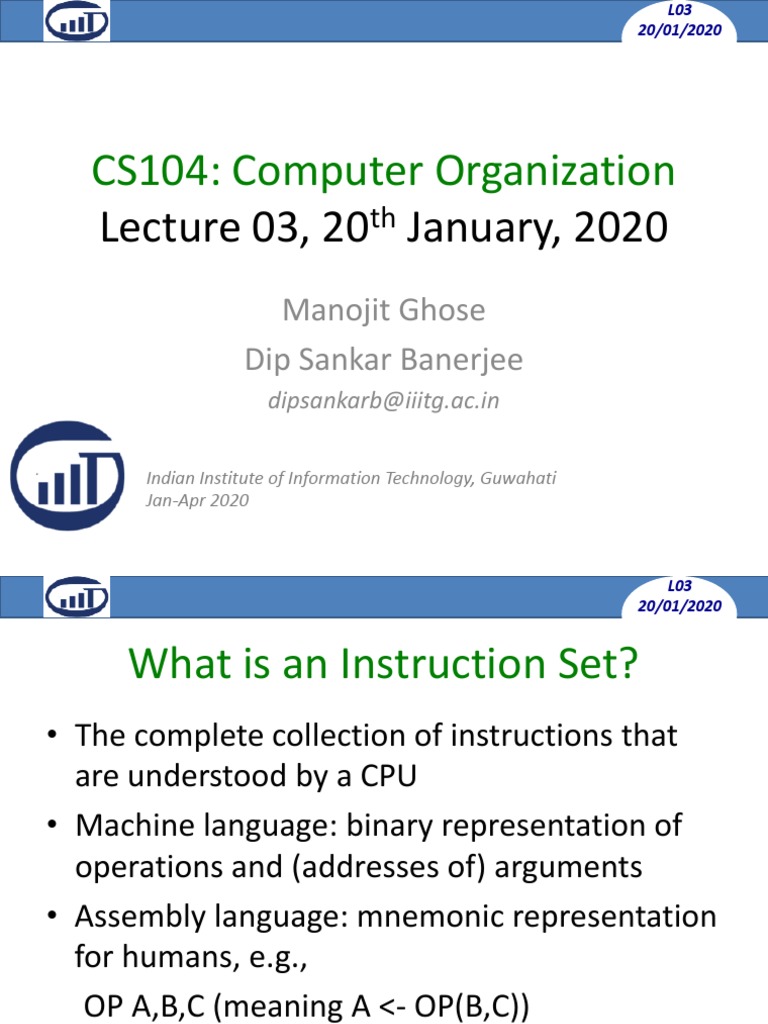 L03
20/01/2020

CS104: Computer Organization
Lecture 03, 20$^{th}$ January, 2020

Manojit Ghose
Dip Sankar Banerjee
dipsankarb@iiitg.ac.in

Indian Institute of Information Technology, Guwahati
Jan-Apr 2020

L03
20/01/2020

What is an Instruction Set?

• The complete collection of instructions that are understood by a CPU
• Machine language: binary representation of operations and (addresses of) arguments
• Assembly language: mnemonic representation for humans, e.g.,
OP A,B,C (meaning A <- OP(B,C))